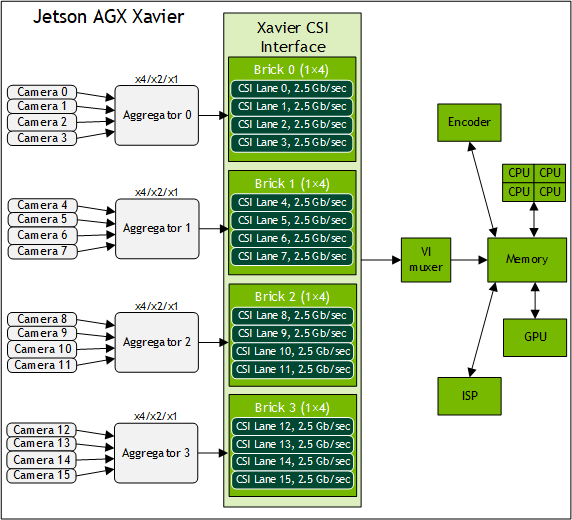 Jetson AGX Xavier

Camera 0
Camera 1
Camera 2
Camera 3
x4/x2/x1
Aggregator 0

Camera 4
Camera 5
Camera 6
Camera 7
x4/x2/x1
Aggregator 1

Camera 8
Camera 9
Camera 10
Camera 11
x4/x2/x1
Aggregator 2

Camera 12
Camera 13
Camera 14
Camera 15
x4/x2/x1
Aggregator 3

Xavier CSI Interface

Brick 0 (1×4)
CSI Lane 0, 2.5 Gb/sec
CSI Lane 1, 2.5 Gb/sec
CSI Lane 2, 2.5 Gb/sec
CSI Lane 3, 2.5 Gb/sec

Brick 1 (1×4)
CSI Lane 4, 2.5 Gb/sec
CSI Lane 5, 2.5 Gb/sec
CSI Lane 6, 2.5 Gb/sec
CSI Lane 7, 2.5 Gb/sec

Brick 2 (1×4)
CSI Lane 8, 2.5 Gb/sec
CSI Lane 9, 2.5 Gb/sec
CSI Lane 10, 2.5 Gb/sec
CSI Lane 11, 2.5 Gb/sec

Brick 3 (1×4)
CSI Lane 12, 2.5 Gb/sec
CSI Lane 13, 2.5 Gb/sec
CSI Lane 14, 2.5 Gb/sec
CSI Lane 15, 2.5 Gb/sec

VI muxer

Encoder

CPU CPU
CPU CPU

Memory

GPU

ISP